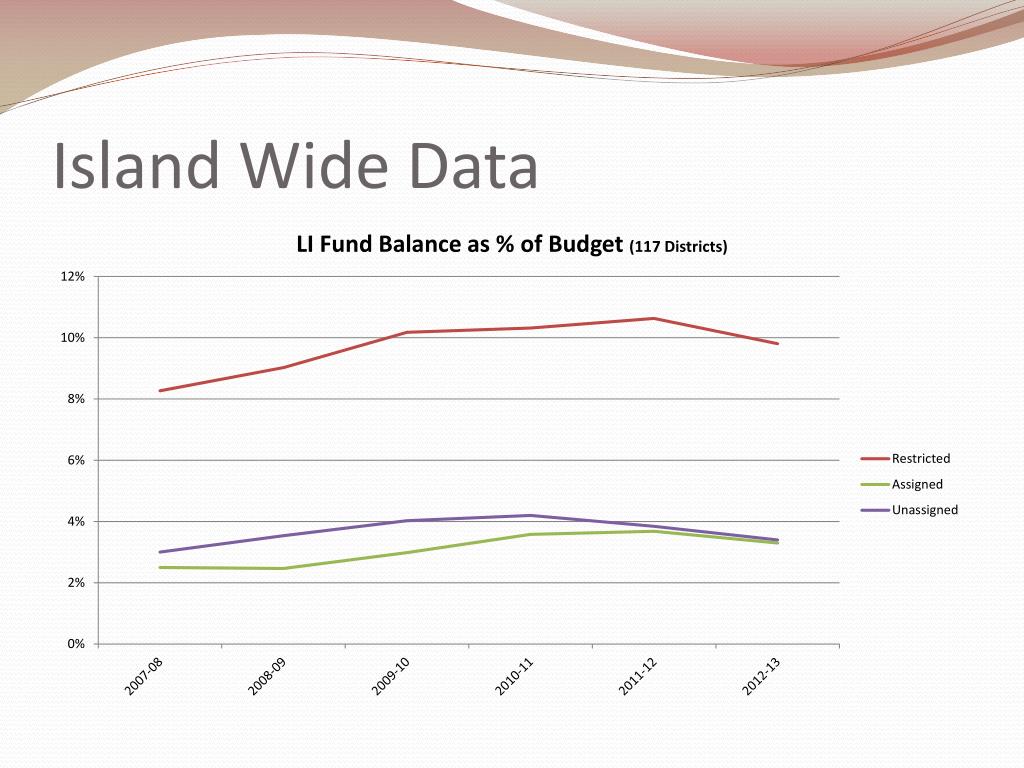 Island Wide Data

LI Fund Balance as % of Budget (117 Districts)

12%
10%
8%
6%
4%
2%
0%

2007-08
2008-09
2009-10
2010-11
2011-12
2012-13

Restricted
Assigned
Unassigned